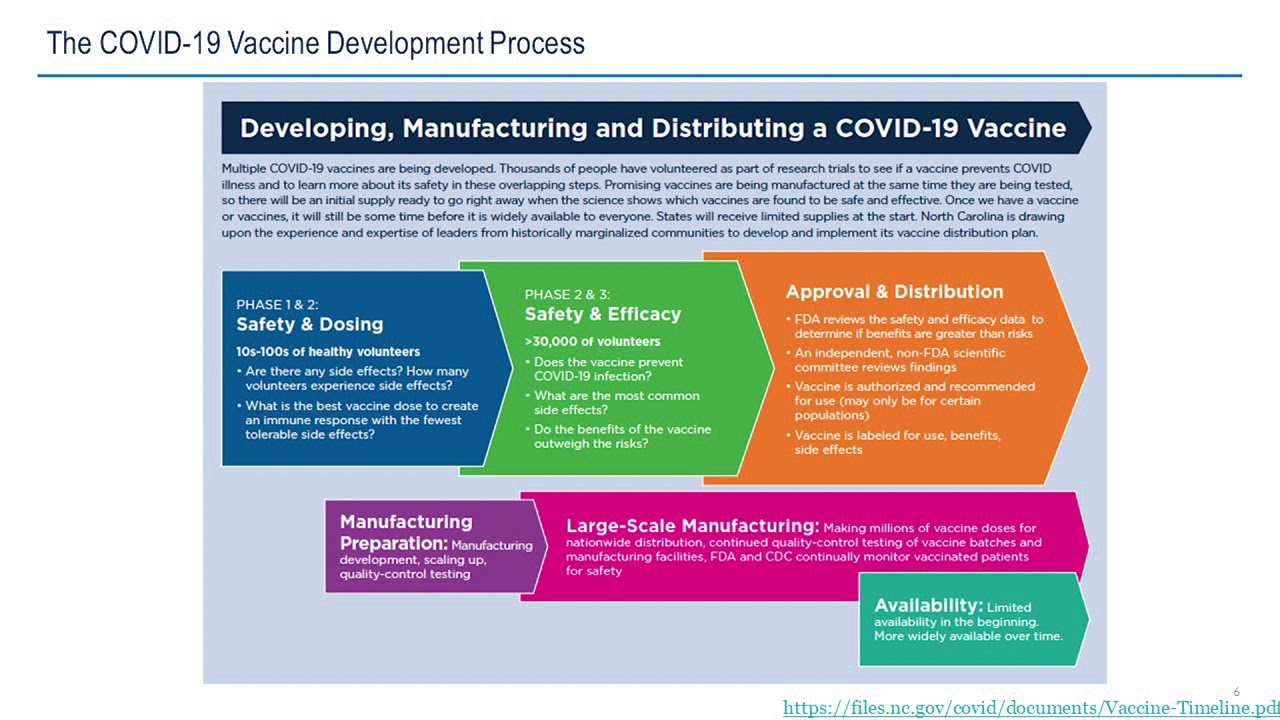 The COVID-19 Vaccine Development Process

Developing, Manufacturing and Distributing a COVID-19 Vaccine

Multiple COVID-19 vaccines are being developed. Thousands of people have volunteered as part of research trials to see if a vaccine prevents COVID illness and to learn more about its safety in these overlapping steps. Promising vaccines are being manufactured at the same time they are being tested, so there will be an initial supply ready to go right away when the science shows which vaccines are found to be safe and effective. Once we have a vaccine or vaccines, it will still be some time before it is widely available to everyone. States will receive limited supplies at the start. North Carolina is drawing upon the experience and expertise of leaders from historically marginalized communities to develop and implement its vaccine distribution plan.

PHASE 1 & 2:
Safety & Dosing
10s-100s of healthy volunteers
• Are there any side effects? How many volunteers experience side effects?
• What is the best vaccine dose to create an immune response with the fewest tolerable side effects?

PHASE 2 & 3:
Safety & Efficacy
>30,000 of volunteers
• Does the vaccine prevent COVID-19 infection?
• What are the most common side effects?
• Do the benefits of the vaccine outweigh the risks?

Approval & Distribution
• FDA reviews the safety and efficacy data to determine if benefits are greater than risks
• An independent, non-FDA scientific committee reviews findings
• Vaccine is authorized and recommended for use (may only be for certain populations)
• Vaccine is labeled for use, benefits, side effects

Manufacturing Preparation: Manufacturing development, scaling up, quality-control testing

Large-Scale Manufacturing: Making millions of vaccine doses for nationwide distribution, continued quality-control testing of vaccine batches and manufacturing facilities, FDA and CDC continually monitor vaccinated patients for safety

Availability: Limited availability in the beginning. More widely available over time.

6

https://files.nc.gov/covid/documents/Vaccine-Timeline.pdf